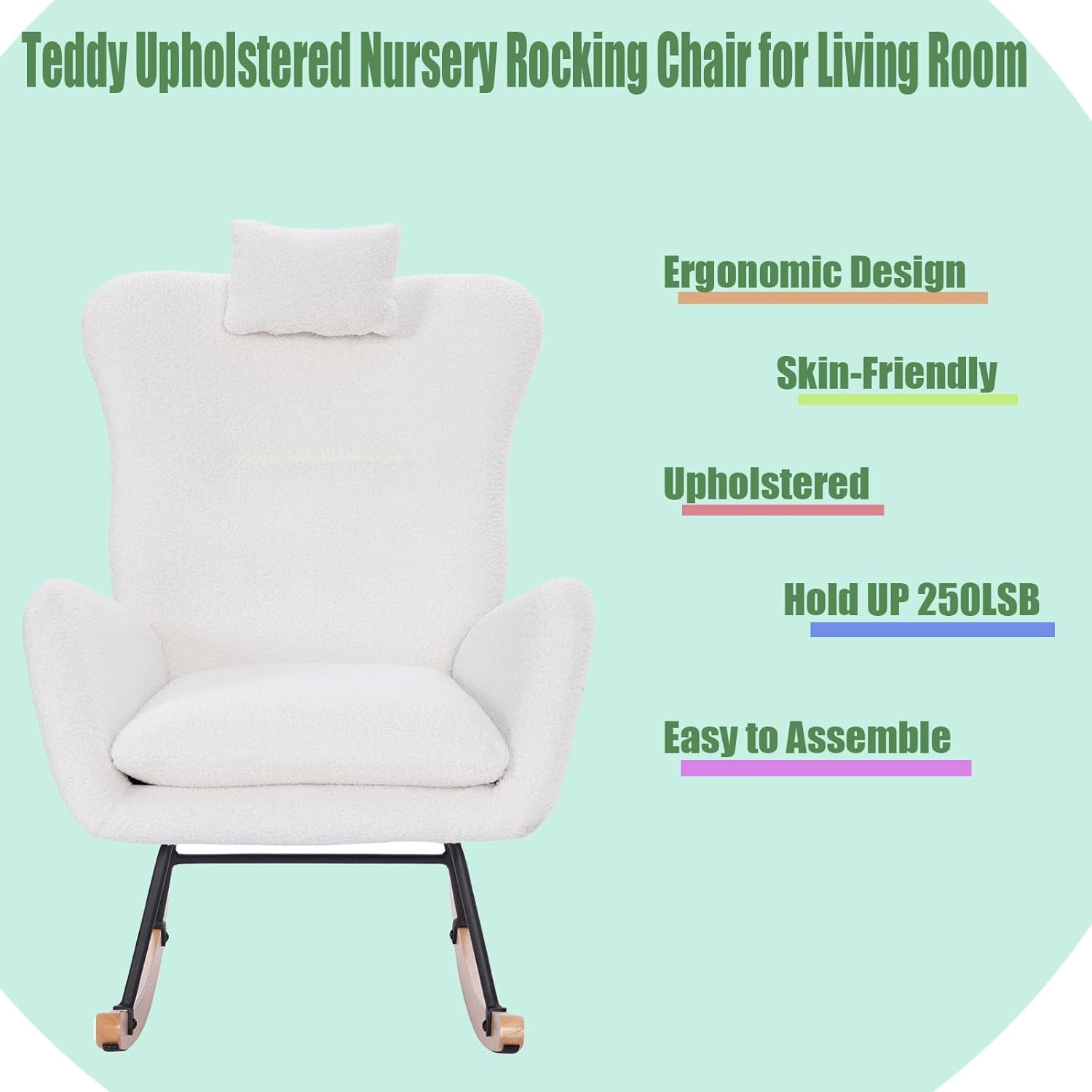 Teddy Upholstered Nursery Rocking Chair for Living Room

Ergonomic Design

Skin-Friendly

Upholstered

Hold UP 250LSB

Easy to Assemble